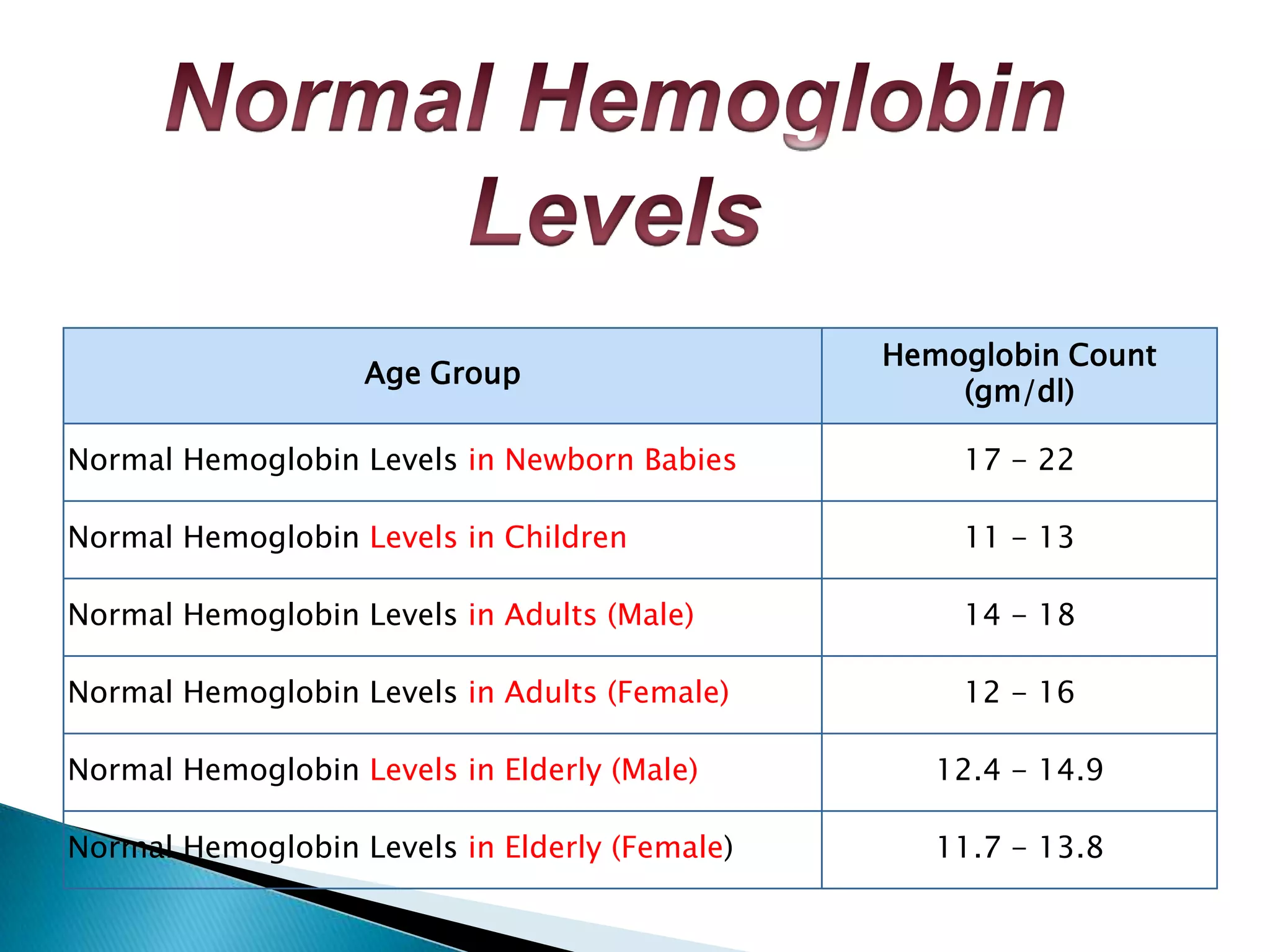 Normal Hemoglobin Levels

| Age Group | Hemoglobin Count (gm/dl) |
|---|---|
| Normal Hemoglobin Levels in Newborn Babies | 17 – 22 |
| Normal Hemoglobin Levels in Children | 11 – 13 |
| Normal Hemoglobin Levels in Adults (Male) | 14 – 18 |
| Normal Hemoglobin Levels in Adults (Female) | 12 – 16 |
| Normal Hemoglobin Levels in Elderly (Male) | 12.4 – 14.9 |
| Normal Hemoglobin Levels in Elderly (Female) | 11.7 – 13.8 |